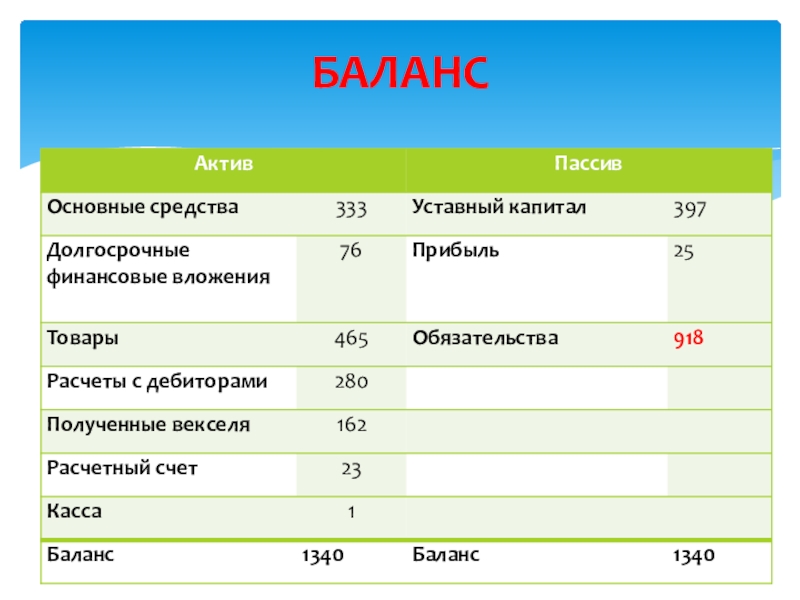 БАЛАНС

| Актив | | Пассив | |
|---|---|---|---|
| Основные средства | 333 | Уставный капитал | 397 |
| Долгосрочные финансовые вложения | 76 | Прибыль | 25 |
| Товары | 465 | Обязательства | 918 |
| Расчеты с дебиторами | 280 | | |
| Полученные векселя | 162 | | |
| Расчетный счет | 23 | | |
| Касса | 1 | | |
| Баланс | 1340 | Баланс | 1340 |